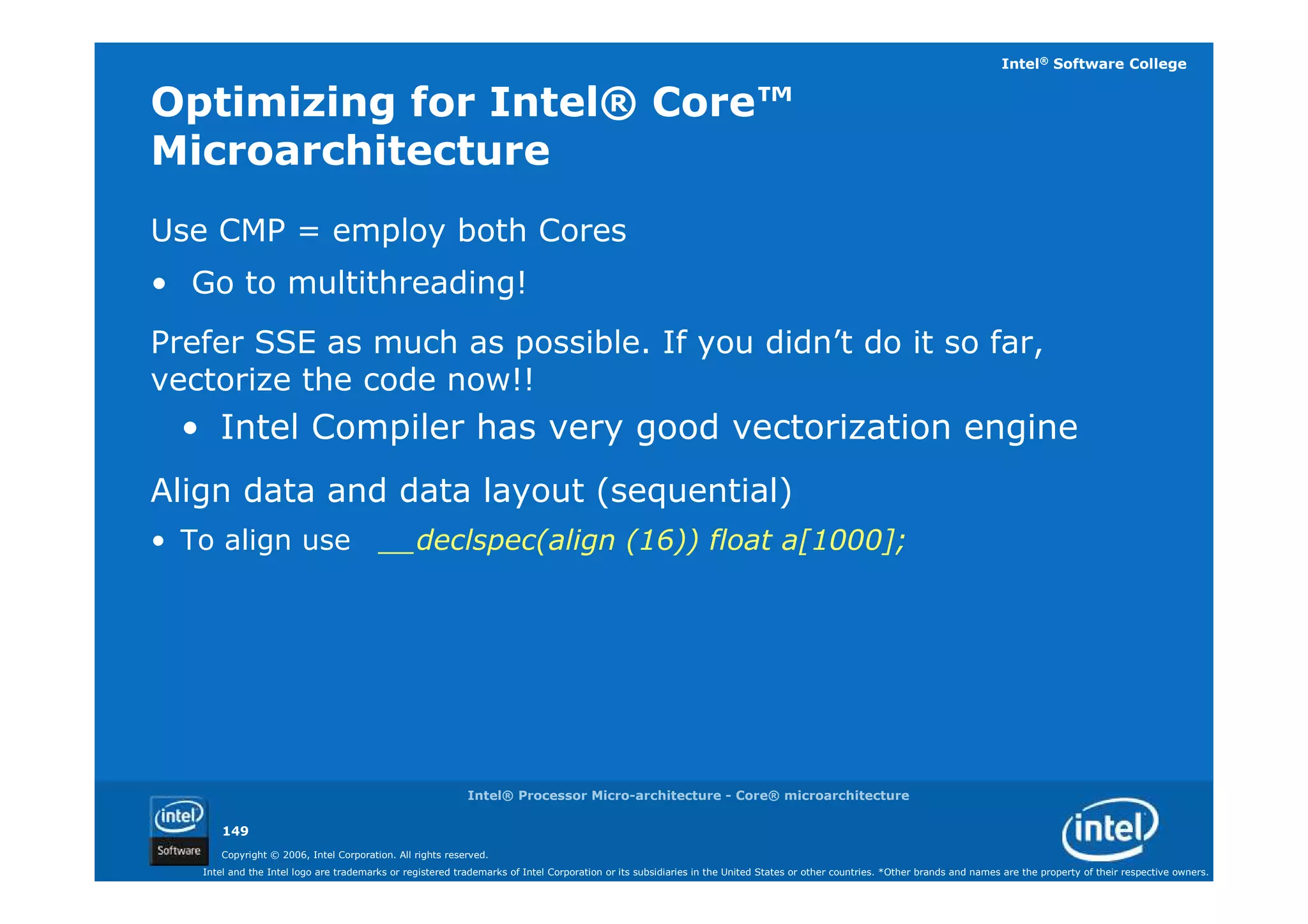 Intel® Software College

Optimizing for Intel® Core™ Microarchitecture

Use CMP = employ both Cores

• Go to multithreading!

Prefer SSE as much as possible. If you didn't do it so far, vectorize the code now!!

• Intel Compiler has very good vectorization engine

Align data and data layout (sequential)

• To align use __declspec(align (16)) float a[1000];

Intel® Processor Micro-architecture - Core® microarchitecture

intel Software

149

Copyright © 2006, Intel Corporation. All rights reserved.

Intel and the Intel logo are trademarks or registered trademarks of Intel Corporation or its subsidiaries in the United States or other countries. *Other brands and names are the property of their respective owners.

intel